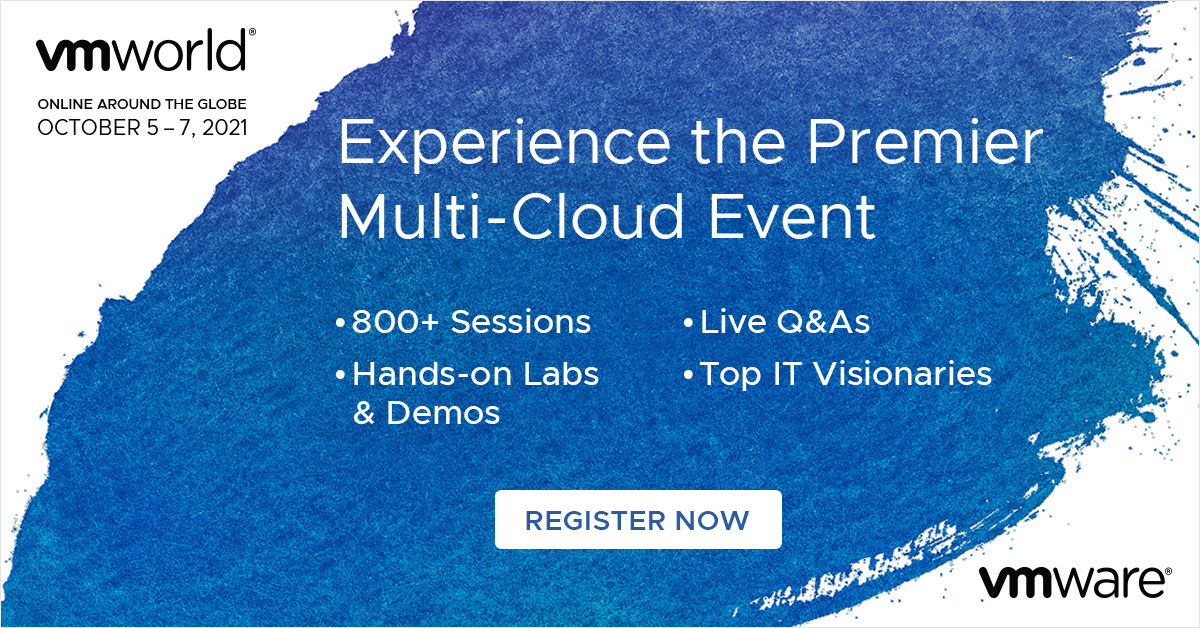 vmworld®

ONLINE AROUND THE GLOBE
OCTOBER 5 – 7, 2021

Experience the Premier Multi-Cloud Event

• 800+ Sessions
• Hands-on Labs & Demos

• Live Q&As
• Top IT Visionaries

REGISTER NOW

vmware®